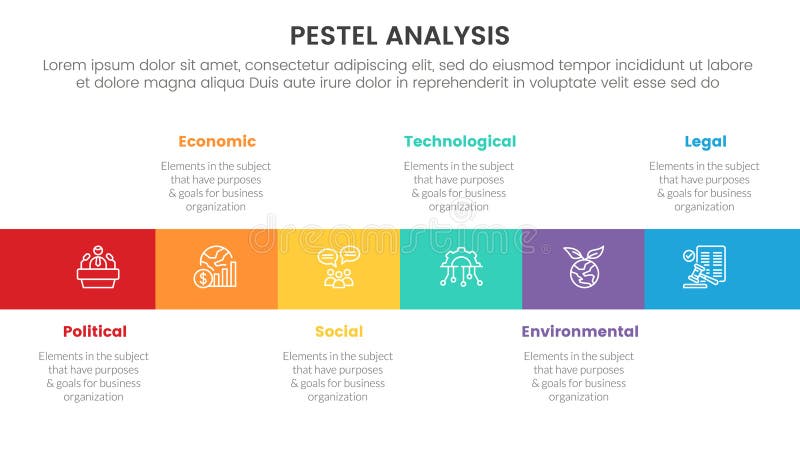 PESTEL ANALYSIS

Lorem ipsum dolor sit amet, consectetur adipiscing elit, sed do eiusmod tempor incididunt ut labore et dolore magna aliqua Duis aute irure dolor in reprehenderit in voluptate velit esse sed do

Economic

Elements in the subject that have purposes & goals for business organization

Technological

Elements in the subject that have purposes & goals for business organization

Legal

Elements in the subject that have purposes & goals for business organization

dreamstime

Political

Elements in the subject that have purposes & goals for business organization

Social

Elements in the subject that have purposes & goals for business organization

Environmental

Elements in the subject that have purposes & goals for business organization